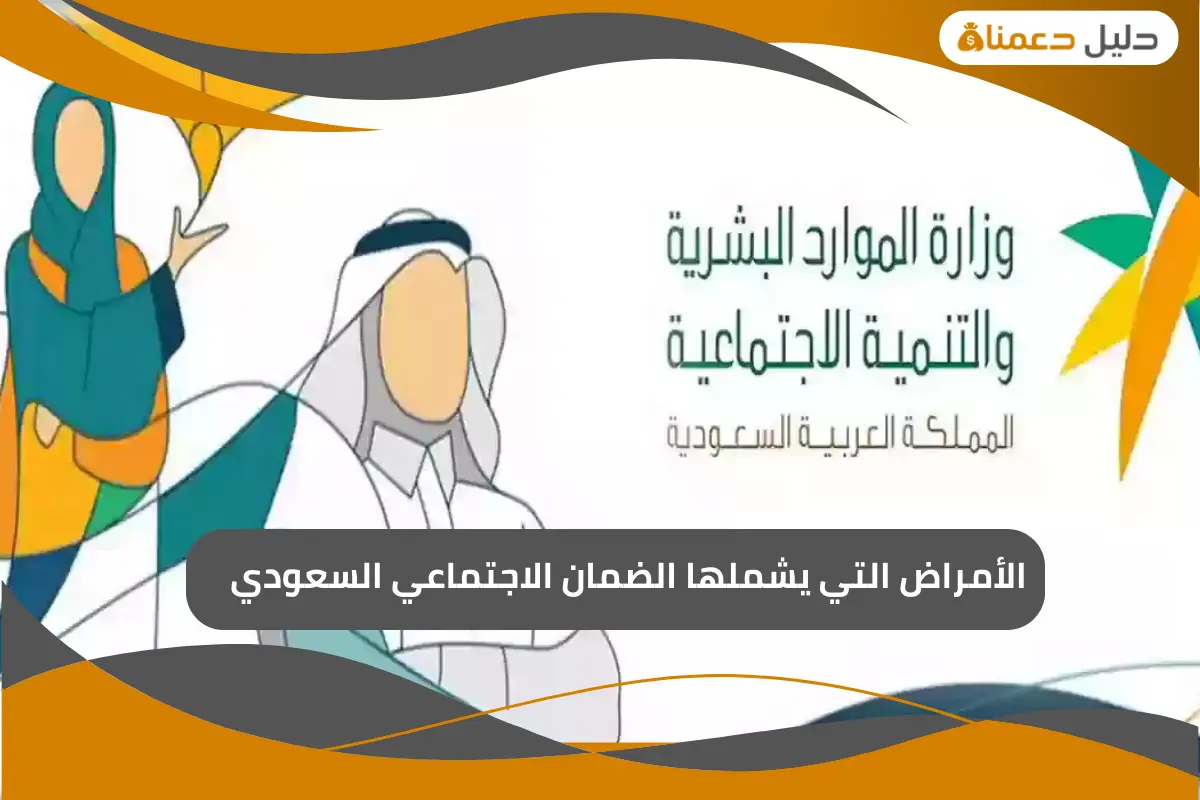 دليل دعمنا

وزارة الموارد البشرية
والتنمية الاجتماعية
المملكة العربية السعودية

الأمراض التي يشملها الضمان الاجتماعي السعودي